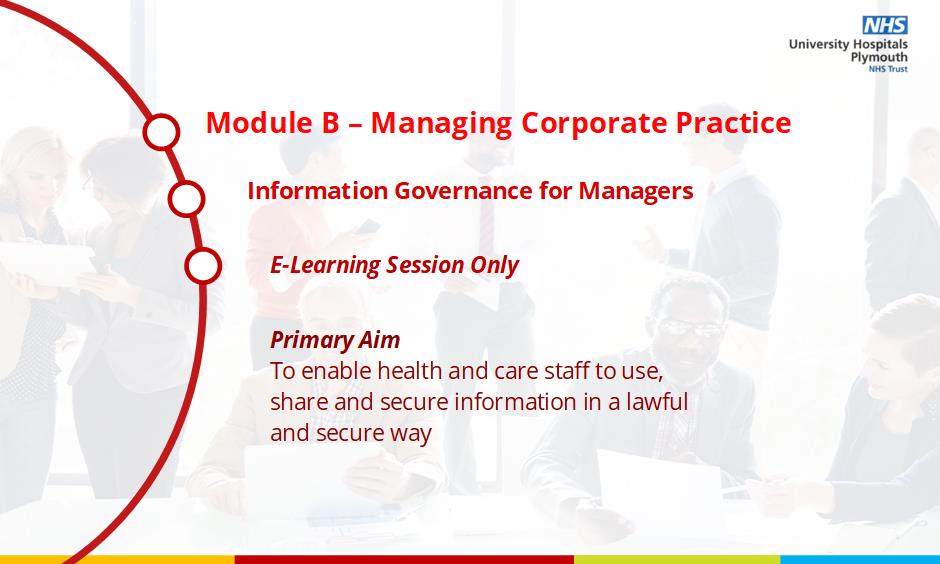 NHS
University Hospitals
Plymouth
NHS Trust

Module B – Managing Corporate Practice

Information Governance for Managers

E-Learning Session Only

Primary Aim
To enable health and care staff to use, share and secure information in a lawful and secure way